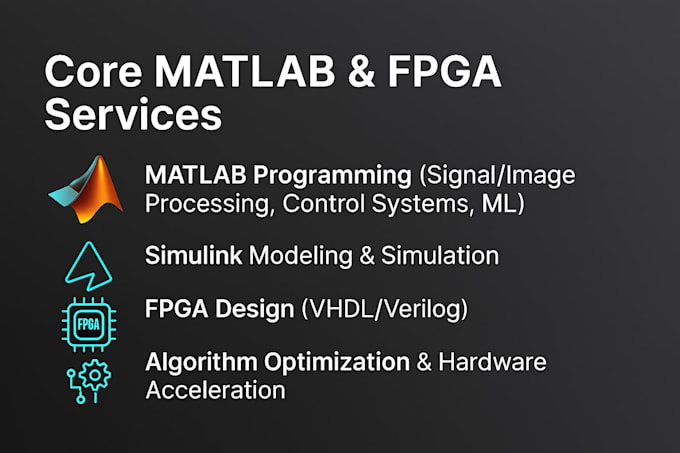 Core MATLAB & FPGA Services

MATLAB Programming (Signal/Image Processing, Control Systems, ML)

Simulink Modeling & Simulation

FPGA

FPGA Design (VHDL/Verilog)

Algorithm Optimization & Hardware Acceleration